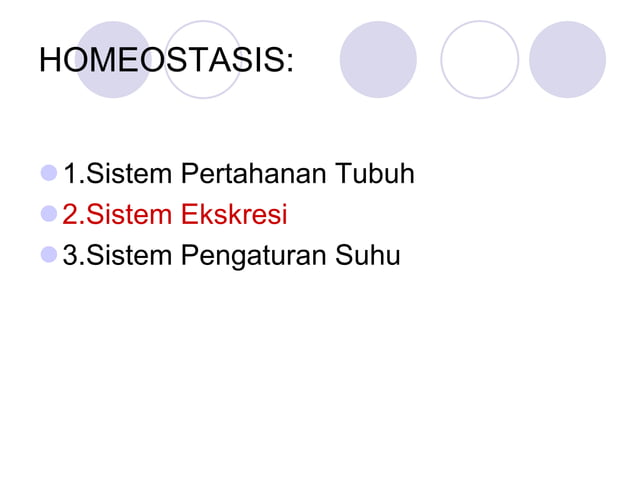 HOMEOSTASIS:

1.Sistem Pertahanan Tubuh
2.Sistem Ekskresi
3.Sistem Pengaturan Suhu